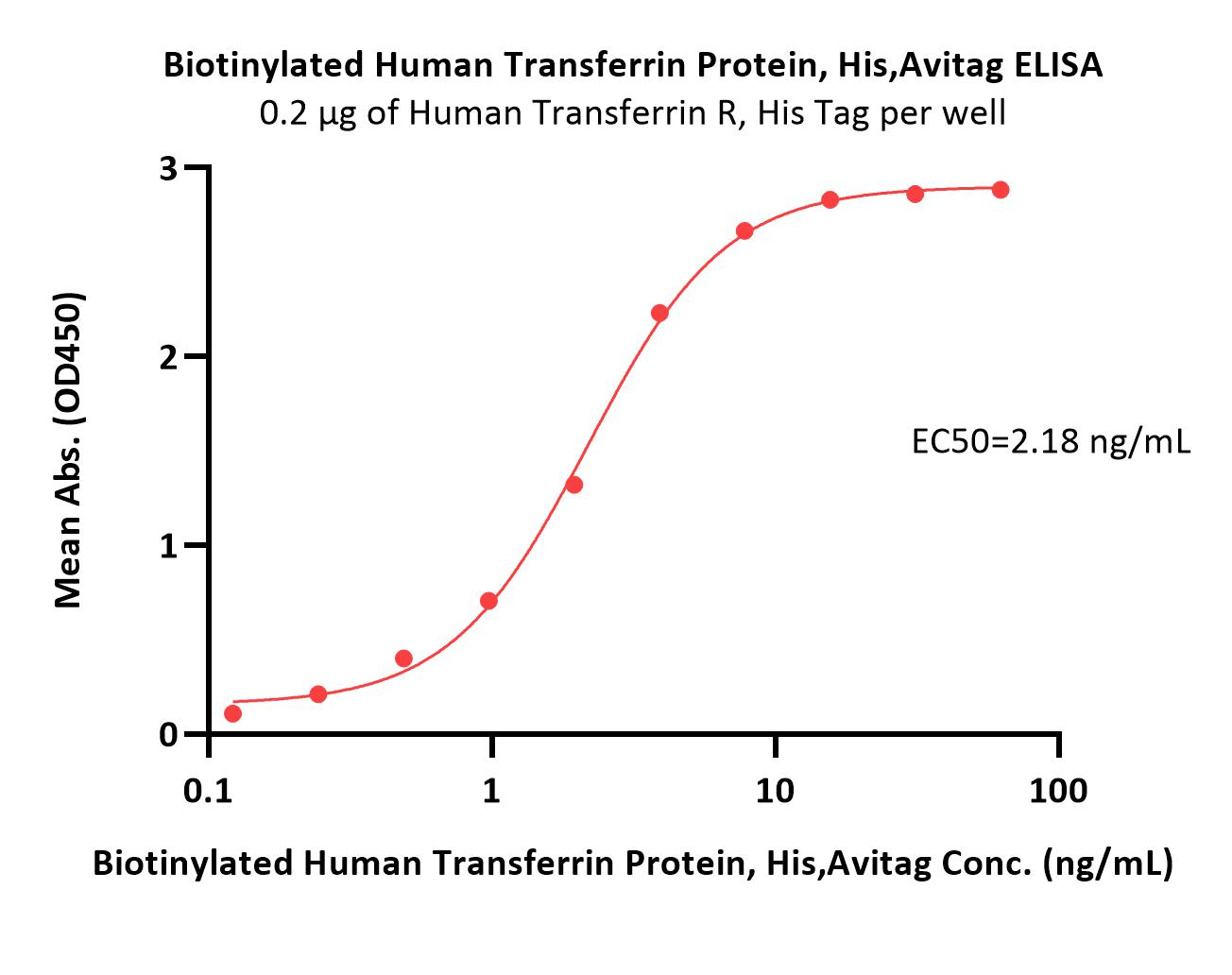 Biotinylated Human Transferrin Protein, His,Avitag ELISA
0.2 μg of Human Transferrin R, His Tag per well

Mean Abs. (OD450)

3
2
1
0

EC50=2.18 ng/mL

0.1
1
10
100

Biotinylated Human Transferrin Protein, His,Avitag Conc. (ng/mL)